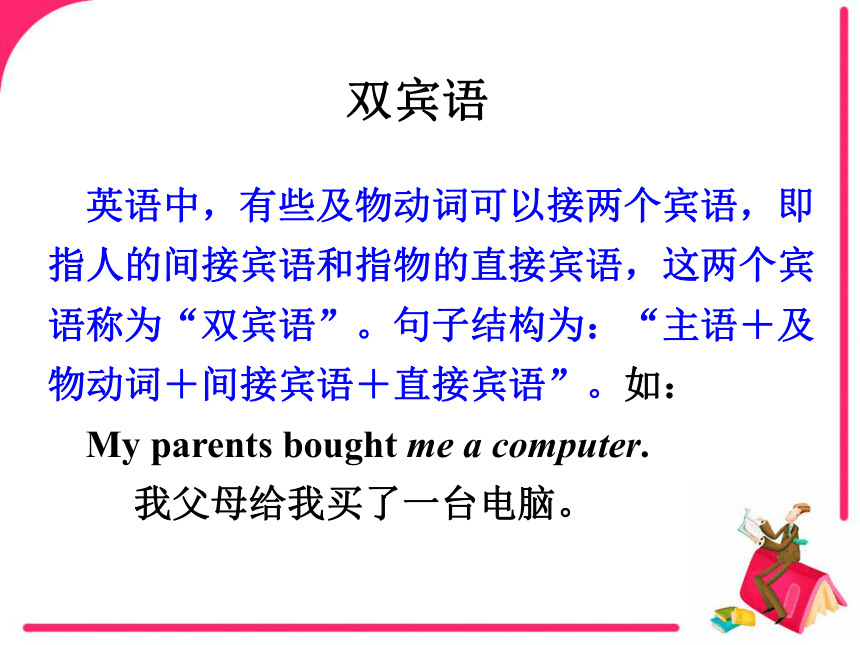 双宾语

英语中，有些及物动词可以接两个宾语，即指人的间接宾语和指物的直接宾语，这两个宾语称为“双宾语”。句子结构为：“主语＋及物动词＋间接宾语＋直接宾语”。如：

My parents bought me a computer.

我父母给我买了一台电脑。